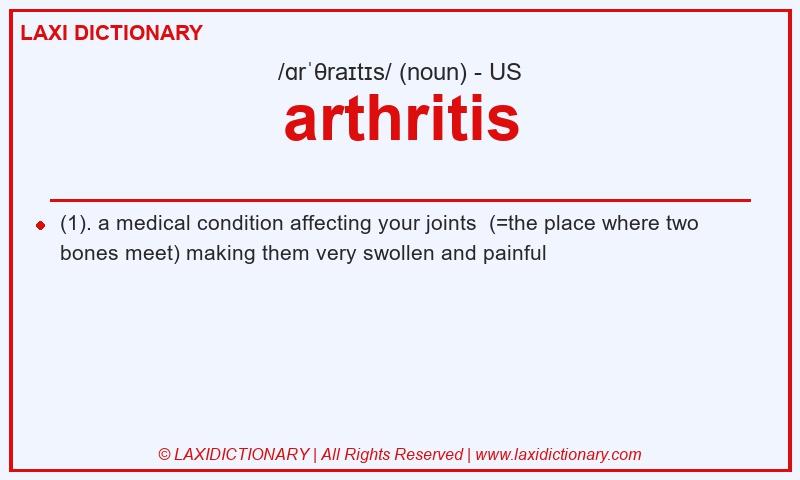 LAXI DICTIONARY

/ɑrˈθraɪtɪs/ (noun) - US

arthritis

(1). a medical condition affecting your joints (=the place where two bones meet) making them very swollen and painful

© LAXIDICTIONARY | All Rights Reserved | www.laxidictionary.com